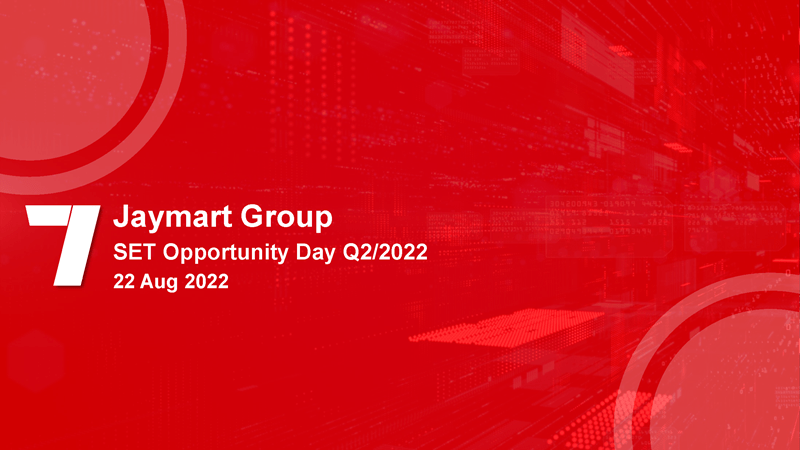 Jaymart Group
SET Opportunity Day Q2/2022
22 Aug 2022